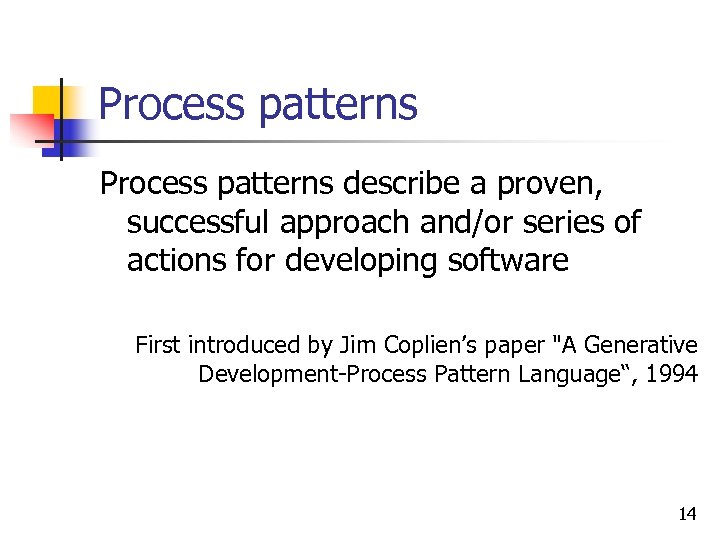 Process patterns

Process patterns describe a proven, successful approach and/or series of actions for developing software

First introduced by Jim Coplien’s paper "A Generative Development-Process Pattern Language“, 1994

14